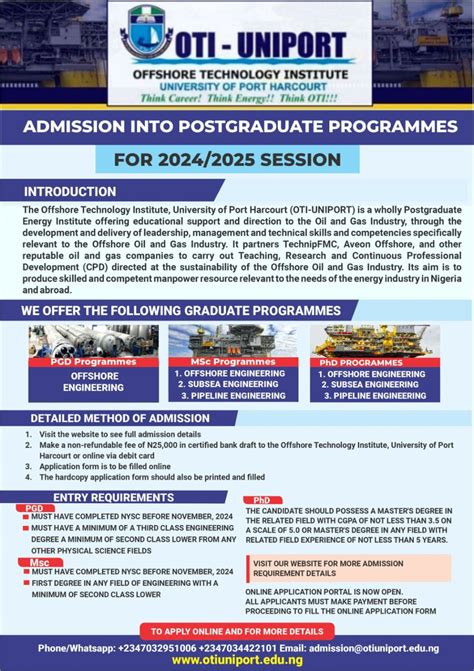 OTI - UNIPORT
OFFSHORE TECHNOLOGY INSTITUTE
UNIVERSITY OF PORT HARCOURT
Think Career! Think Energy!! Think OTI!!!

ADMISSION INTO POSTGRADUATE PROGRAMMES

FOR 2024/2025 SESSION

INTRODUCTION

The Offshore Technology Institute, University of Port Harcourt (OTI-UNIPORT) is a wholly Postgraduate Energy Institute offering educational support and direction to the Oil and Gas Industry, through the development and delivery of leadership, management and technical skills and competencies specifically relevant to the Offshore Oil and Gas Industry. It partners TechnipFMC, Aveon Offshore, and other reputable oil and gas companies to carry out Teaching, Research and Continuous Professional Development (CPD) directed at the sustainability of the Offshore Oil and Gas Industry. Its aim is to produce skilled and competent manpower resource relevant to the needs of the energy industry in Nigeria and abroad.

WE OFFER THE FOLLOWING GRADUATE PROGRAMMES

PGD Programmes
OFFSHORE ENGINEERING

MSc Programmes
1. OFFSHORE ENGINEERING
2. SUBSEA ENGINEERING
3. PIPELINE ENGINEERING

PhD PROGRAMMES
1. OFFSHORE ENGINEERING
2. SUBSEA ENGINEERING
3. PIPELINE ENGINEERING

DETAILED METHOD OF ADMISSION

1. Visit the website to see full admission details
2. Make a non-refundable fee of N25,000 in certified bank draft to the Offshore Technology Institute, University of Port Harcourt or online via debit card
3. Application form is to be filled online
4. The hardcopy application form should also be printed and filled

ENTRY REQUIREMENTS

PGD
MUST HAVE COMPLETED NYSC BEFORE NOVEMBER, 2024
MUST HAVE A MINIMUM OF A THIRD CLASS ENGINEERING DEGREE A MINIMUM OF SECOND CLASS LOWER FROM ANY OTHER PHYSICAL SCIENCE FIELDS

Msc
MUST HAVE COMPLETED NYSC BEFORE NOVEMBER, 2024
FIRST DEGREE IN ANY FIELD OF ENGINEERING WITH A MINIMUM OF SECOND CLASS LOWER

PhD
THE CANDIDATE SHOULD POSSESS A MASTER'S DEGREE IN THE RELATED FIELD WITH CGPA OF NOT LESS THAN 3.5 ON A SCALE OF 5.0 OR MASTER'S DEGREE IN ANY FIELD WITH RELATED FIELD EXPERIENCE OF NOT LESS THAN 5 YEARS.

VISIT OUR WEBSITE FOR MORE ADMISSION REQUIREMENT DETAILS

ONLINE APPLICATION PORTAL IS NOW OPEN.
ALL APPLICANTS MUST MAKE PAYMENT BEFORE PROCEEDING TO FILL THE ONLINE APPLICATION FORM

TO APPLY ONLINE AND FOR MORE DETAILS

Phone/Whatsapp: +2347032951006 +2347034422101 Email: admission@otiuniport.edu.ng
www.otiuniport.edu.ng